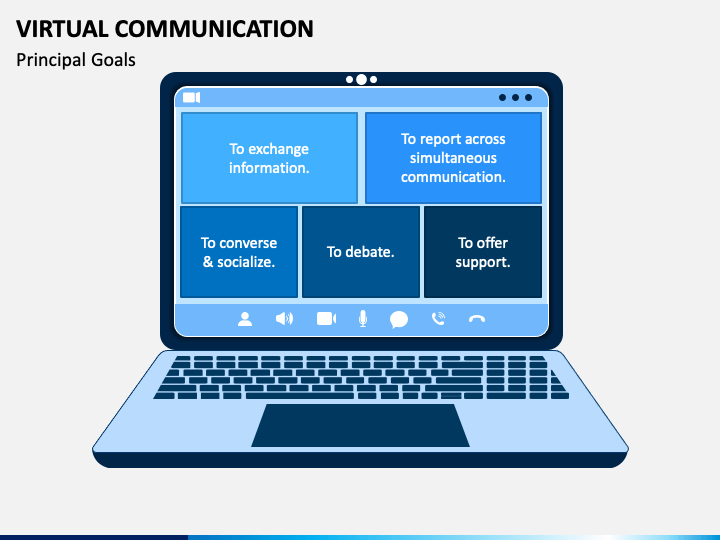 VIRTUAL COMMUNICATION

Principal Goals

To exchange information.

To report across simultaneous communication.

To converse & socialize.

To debate.

To offer support.